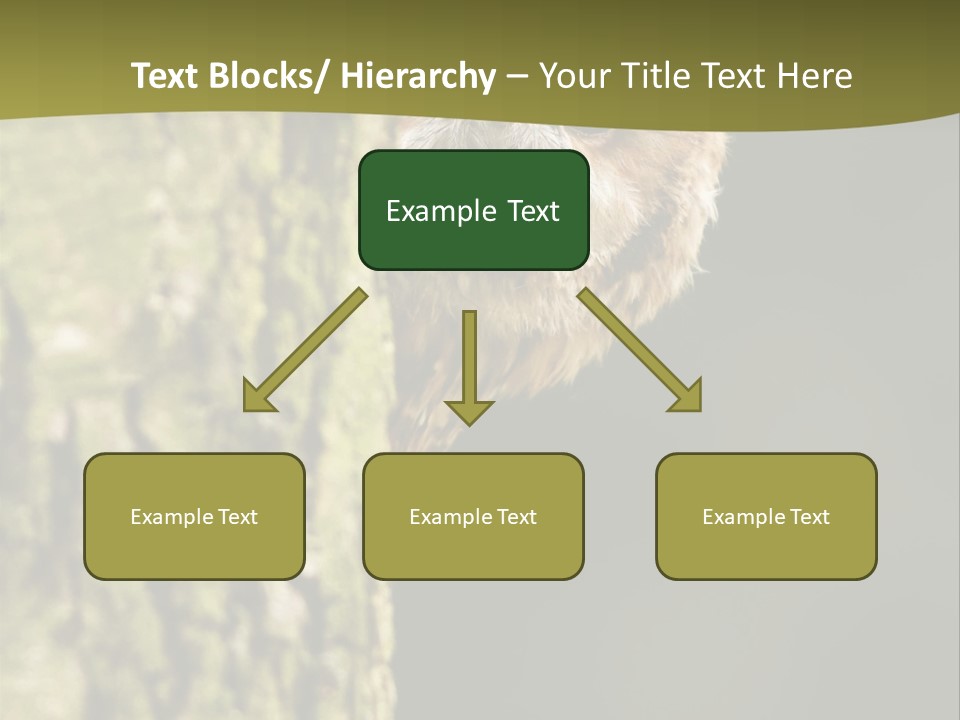 Text Blocks/ Hierarchy – Your Title Text Here

Example Text

Example Text

Example Text

Example Text